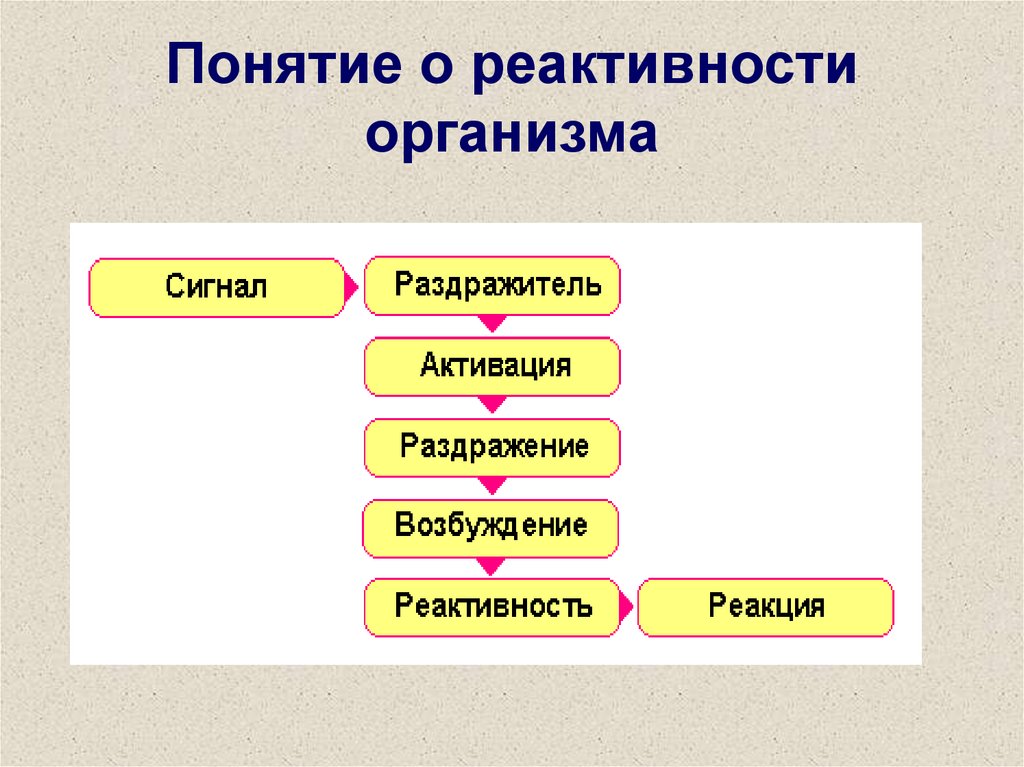 Понятие о реактивности организма

Сигнал

Раздражитель

Активация

Раздражение

Возбуждение

Реактивность

Реакция